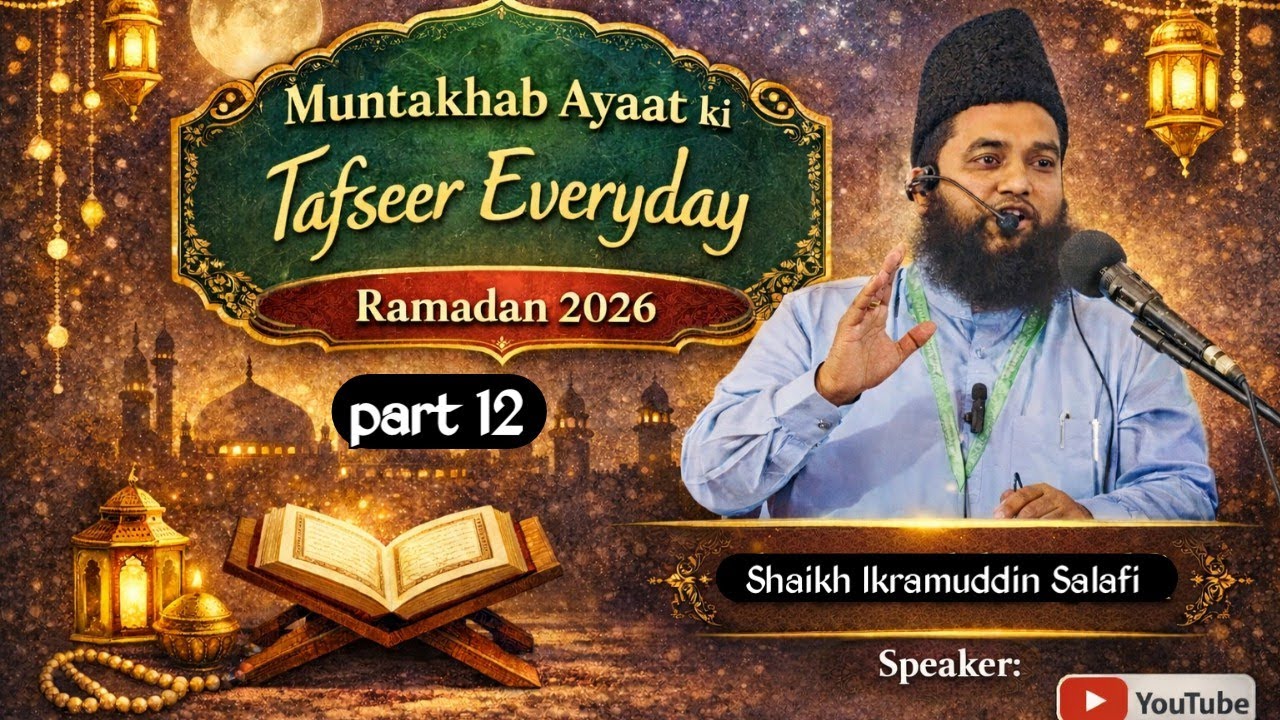 Muntakhab Ayaat ki
Tafseer Everyday
Ramadan 2026

part 12

Shaikh Ikramuddin Salafi

Speaker:

YouTube